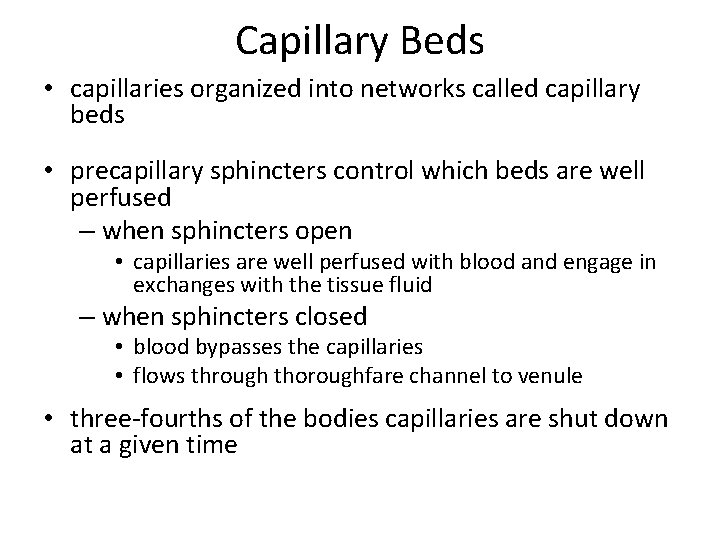 Capillary Beds

• capillaries organized into networks called capillary beds

• precapillary sphincters control which beds are well perfused
– when sphincters open
• capillaries are well perfused with blood and engage in exchanges with the tissue fluid
– when sphincters closed
• blood bypasses the capillaries
• flows through thoroughfare channel to venule

• three-fourths of the bodies capillaries are shut down at a given time